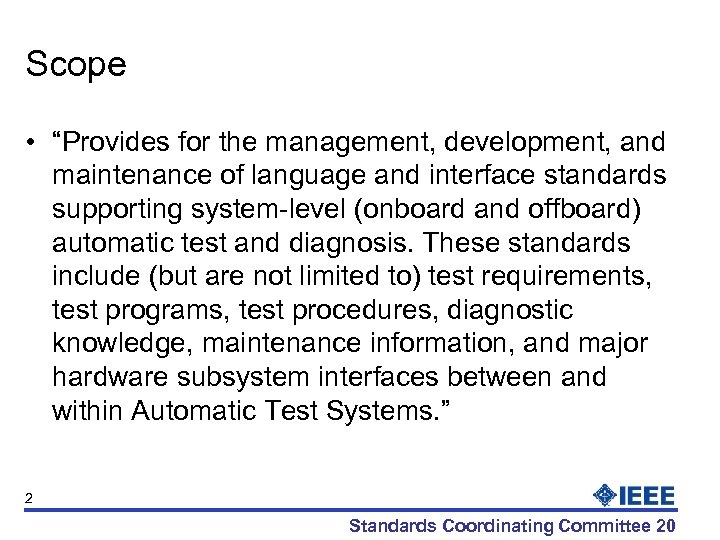 Scope

• “Provides for the management, development, and maintenance of language and interface standards supporting system-level (onboard and offboard) automatic test and diagnosis. These standards include (but are not limited to) test requirements, test programs, test procedures, diagnostic knowledge, maintenance information, and major hardware subsystem interfaces between and within Automatic Test Systems.”

2

IEEE

Standards Coordinating Committee 20